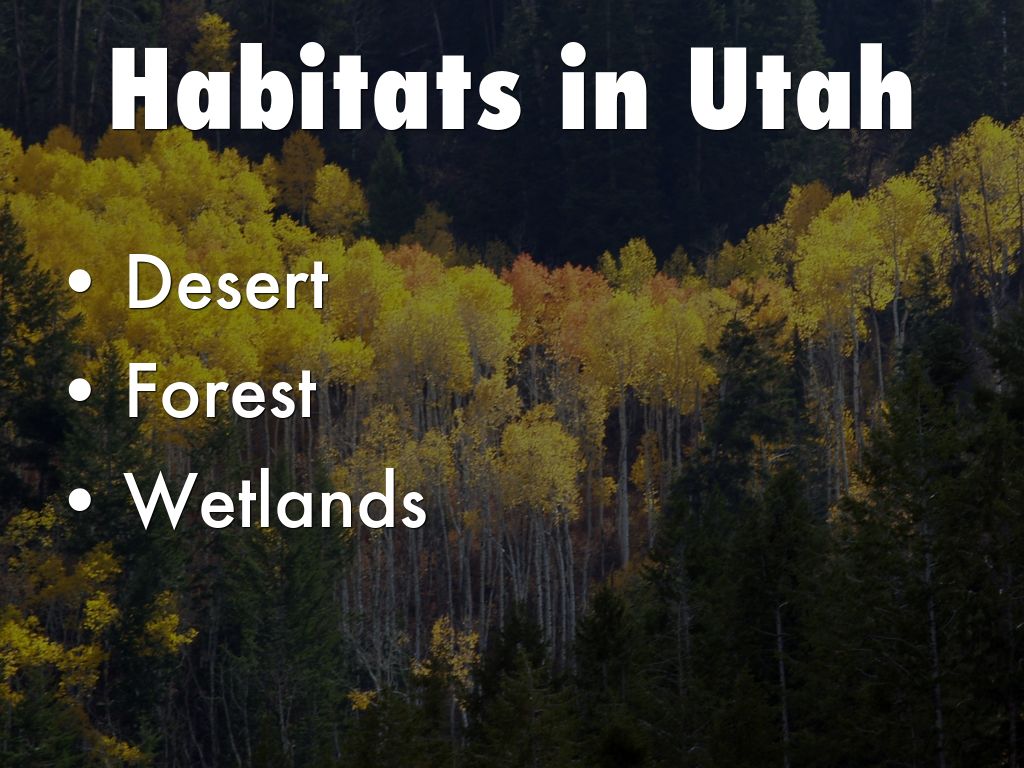 Habitats in Utah

• Desert
• Forest
• Wetlands